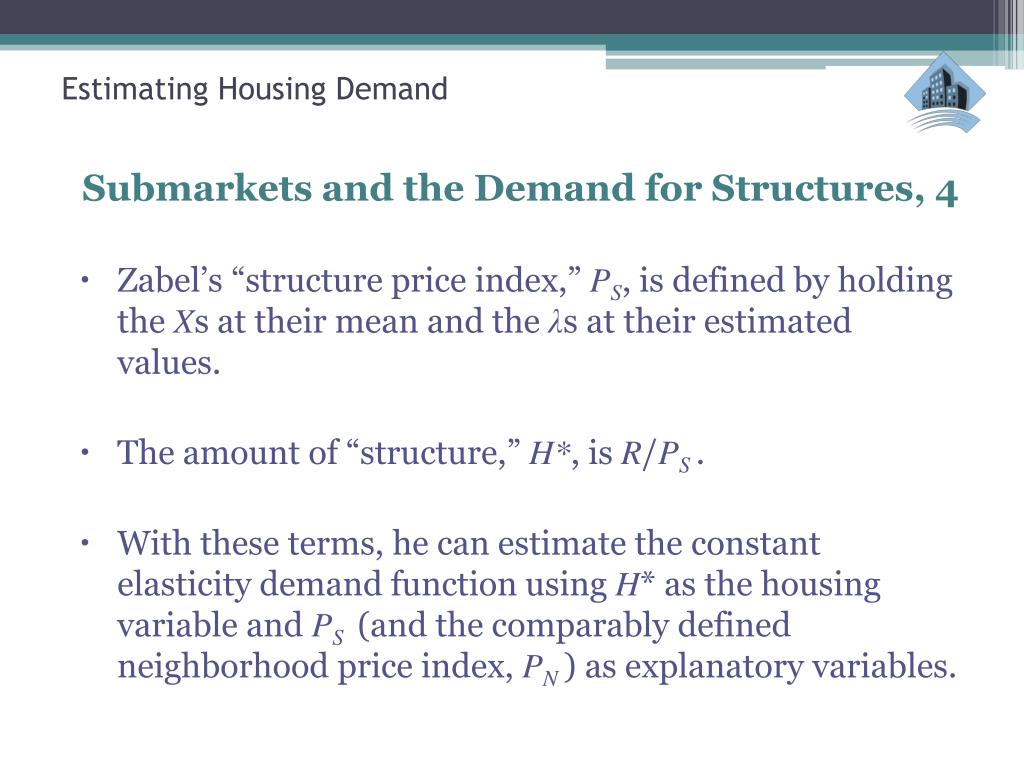 Estimating Housing Demand

Submarkets and the Demand for Structures, 4

• Zabel's "structure price index," $P_S$, is defined by holding the $X$s at their mean and the $\lambda$s at their estimated values.

• The amount of "structure," $H^*$, is $R/P_S$.

• With these terms, he can estimate the constant elasticity demand function using $H^*$ as the housing variable and $P_S$ (and the comparably defined neighborhood price index, $P_N$) as explanatory variables.